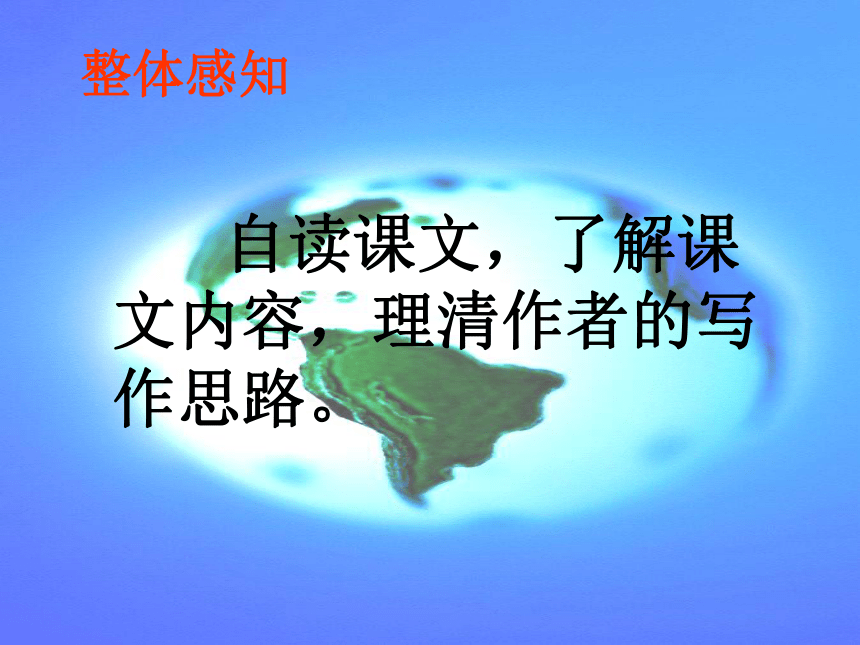 整体感知

自读课文，了解课文内容，理清作者的写作思路。